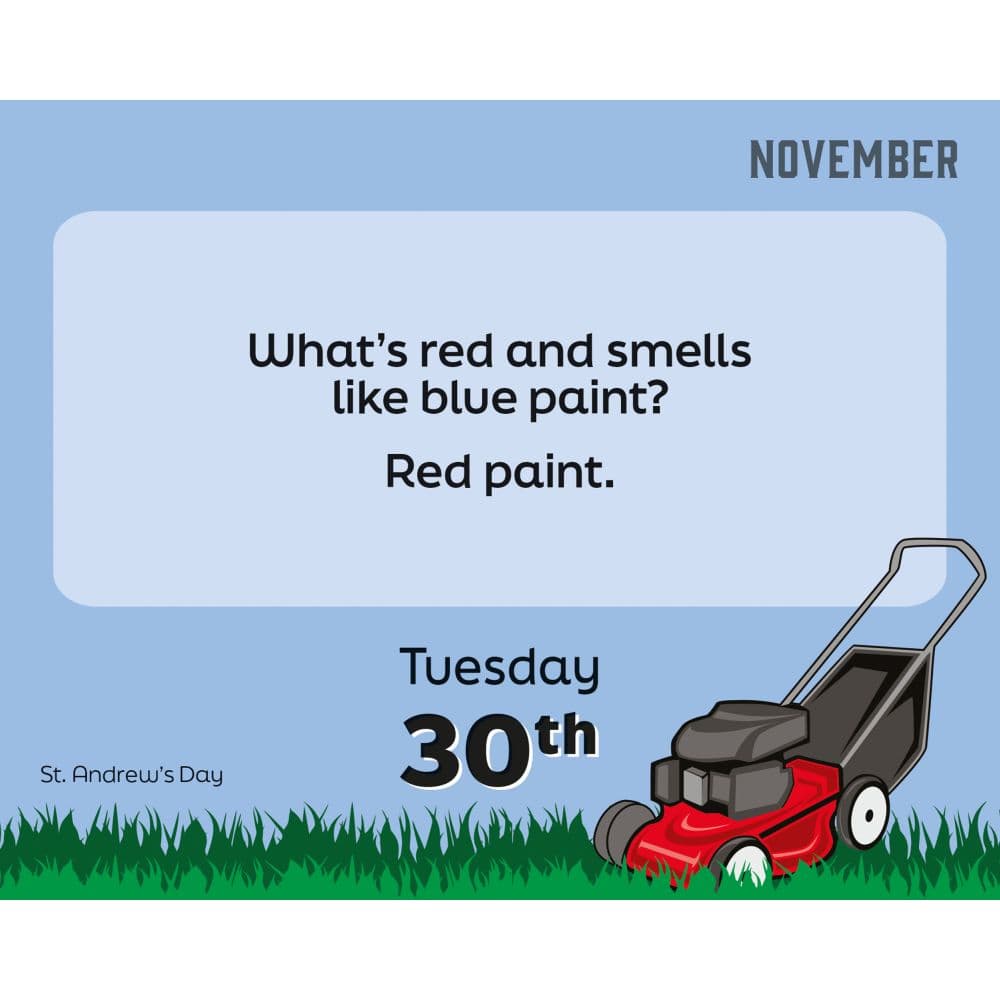 NOVEMBER

What's red and smells like blue paint?

Red paint.

Tuesday

30th

St. Andrew's Day